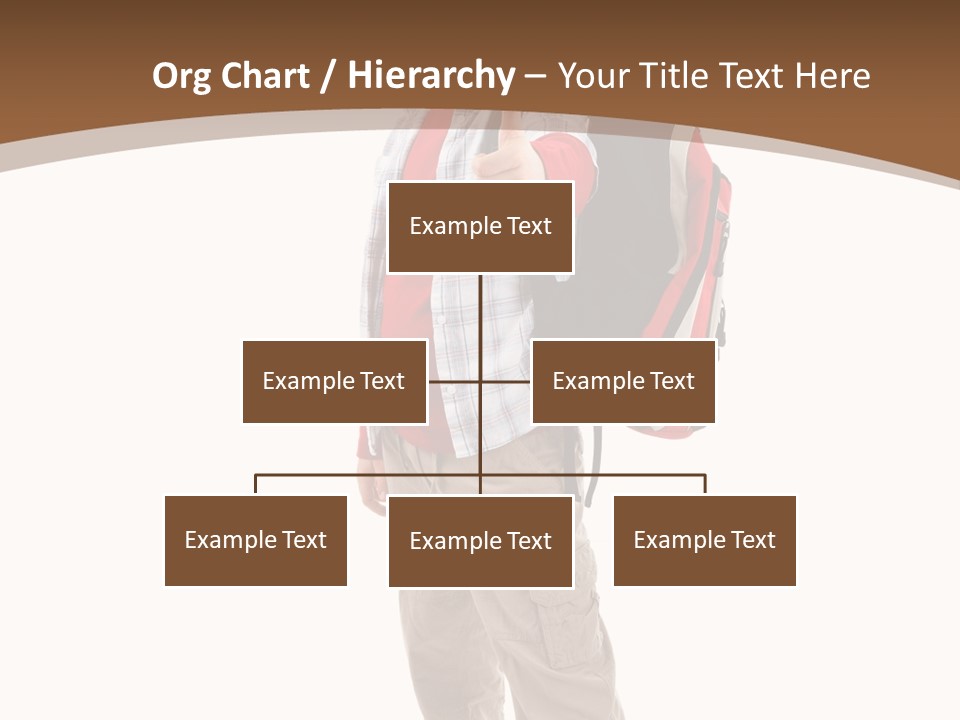 Org Chart / Hierarchy – Your Title Text Here

Example Text

Example Text

Example Text

Example Text

Example Text

Example Text